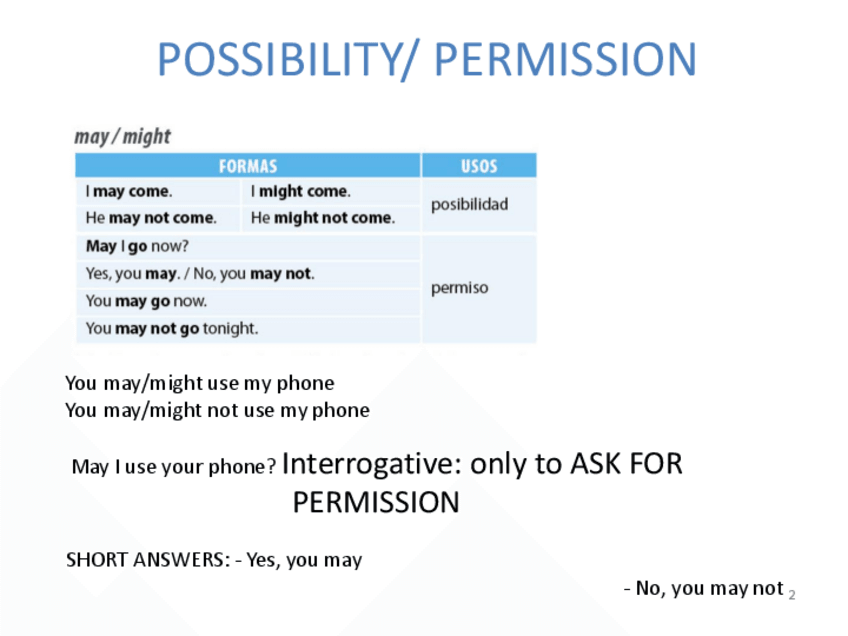 POSSIBILITY/ PERMISSION

may / might

| FORMAS | | USOS |
|---|---|---|
| I may come. | I might come. | posibilidad |
| He may not come. | He might not come. | |
| May I go now? | | permiso |
| Yes, you may. / No, you may not. | | |
| You may go now. | | |
| You may not go tonight. | | |

You may/might use my phone
You may/might not use my phone

May I use your phone? Interrogative: only to ASK FOR PERMISSION

SHORT ANSWERS: - Yes, you may

- No, you may not

2